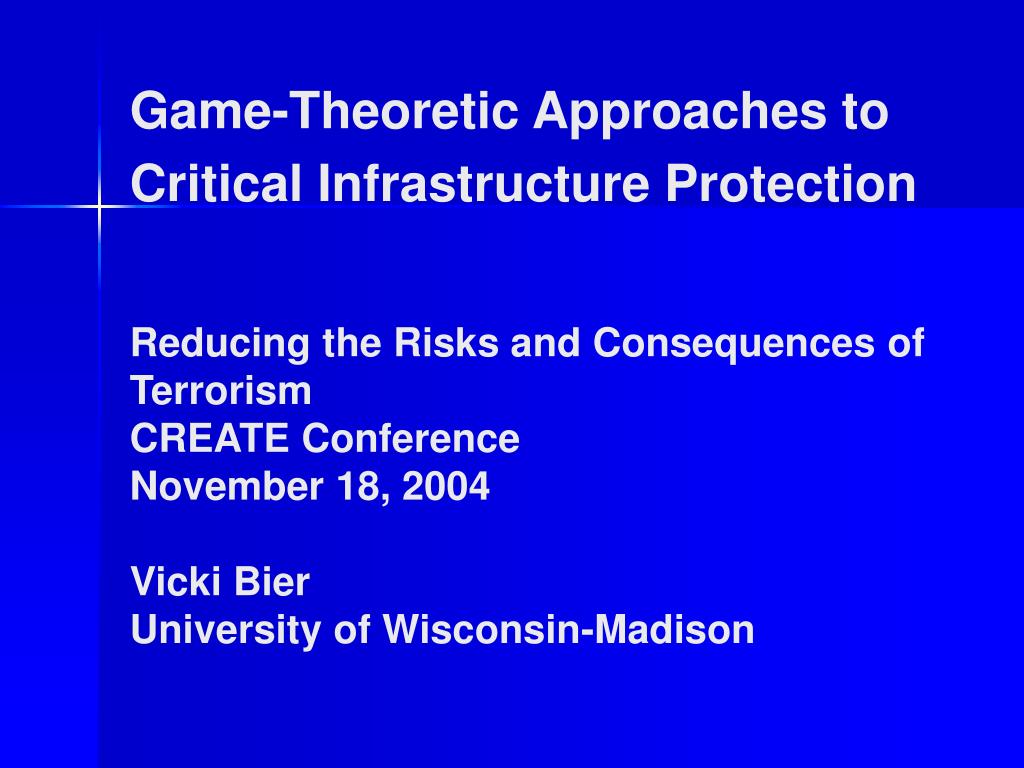 Game-Theoretic Approaches to Critical Infrastructure Protection

Reducing the Risks and Consequences of Terrorism
CREATE Conference
November 18, 2004

Vicki Bier
University of Wisconsin-Madison